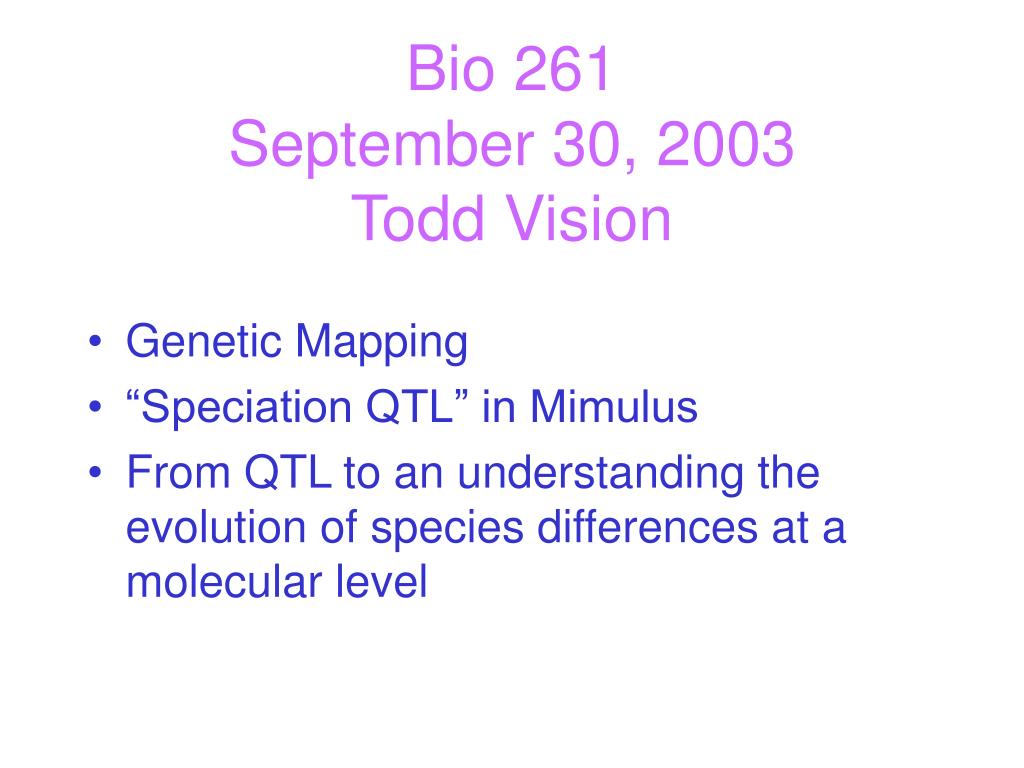 Bio 261
September 30, 2003
Todd Vision

• Genetic Mapping
• “Speciation QTL” in Mimulus
• From QTL to an understanding the evolution of species differences at a molecular level